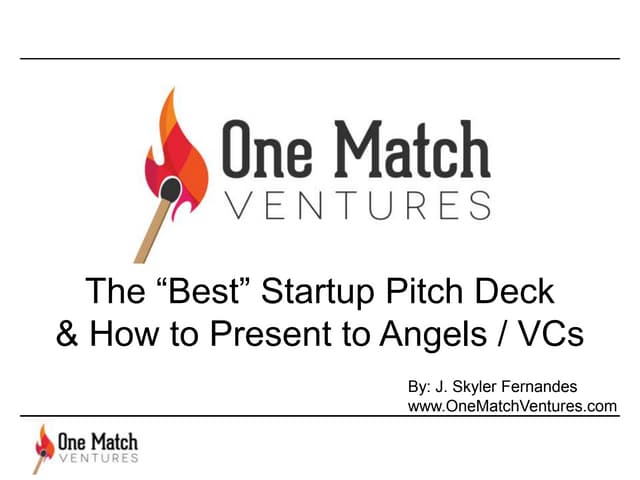 One Match
VENTURES

The “Best” Startup Pitch Deck
& How to Present to Angels / VCs

By: J. Skyler Fernandes
www.OneMatchVentures.com

One Match
VENTURES